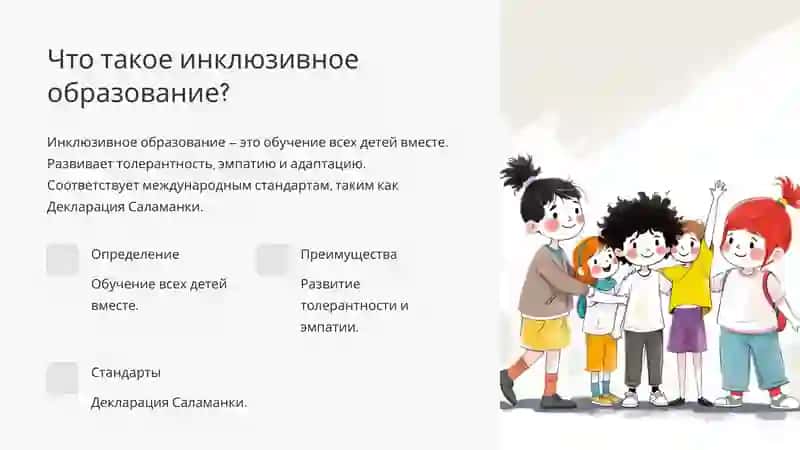 Что такое инклюзивное образование?

Инклюзивное образование – это обучение всех детей вместе. Развивает толерантность, эмпатию и адаптацию. Соответствует международным стандартам, таким как Декларация Саламанки.

Определение

Обучение всех детей вместе.

Преимущества

Развитие толерантности и эмпатии.

Стандарты

Декларация Саламанки.